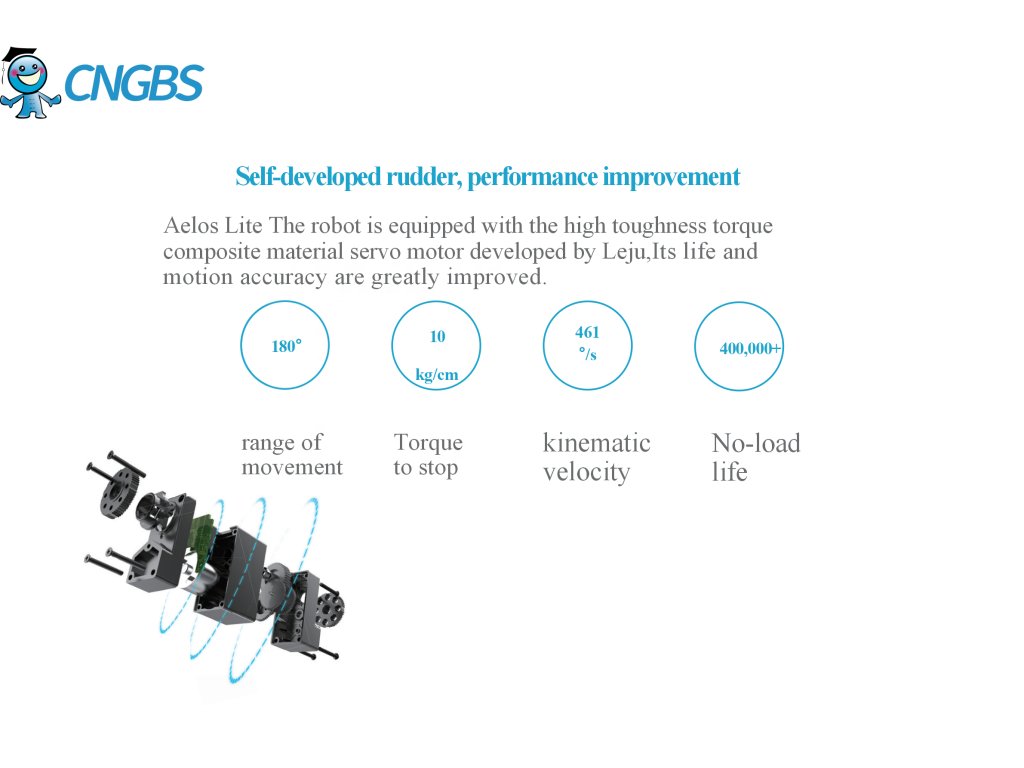 CNGBS

Self-developed rudder, performance improvement

Aelos Lite The robot is equipped with the high toughness torque composite material servo motor developed by Leju,Its life and motion accuracy are greatly improved.

180°

10
kg/cm

461
°/s

400,000+

range of movement

Torque to stop

kinematic velocity

No-load life